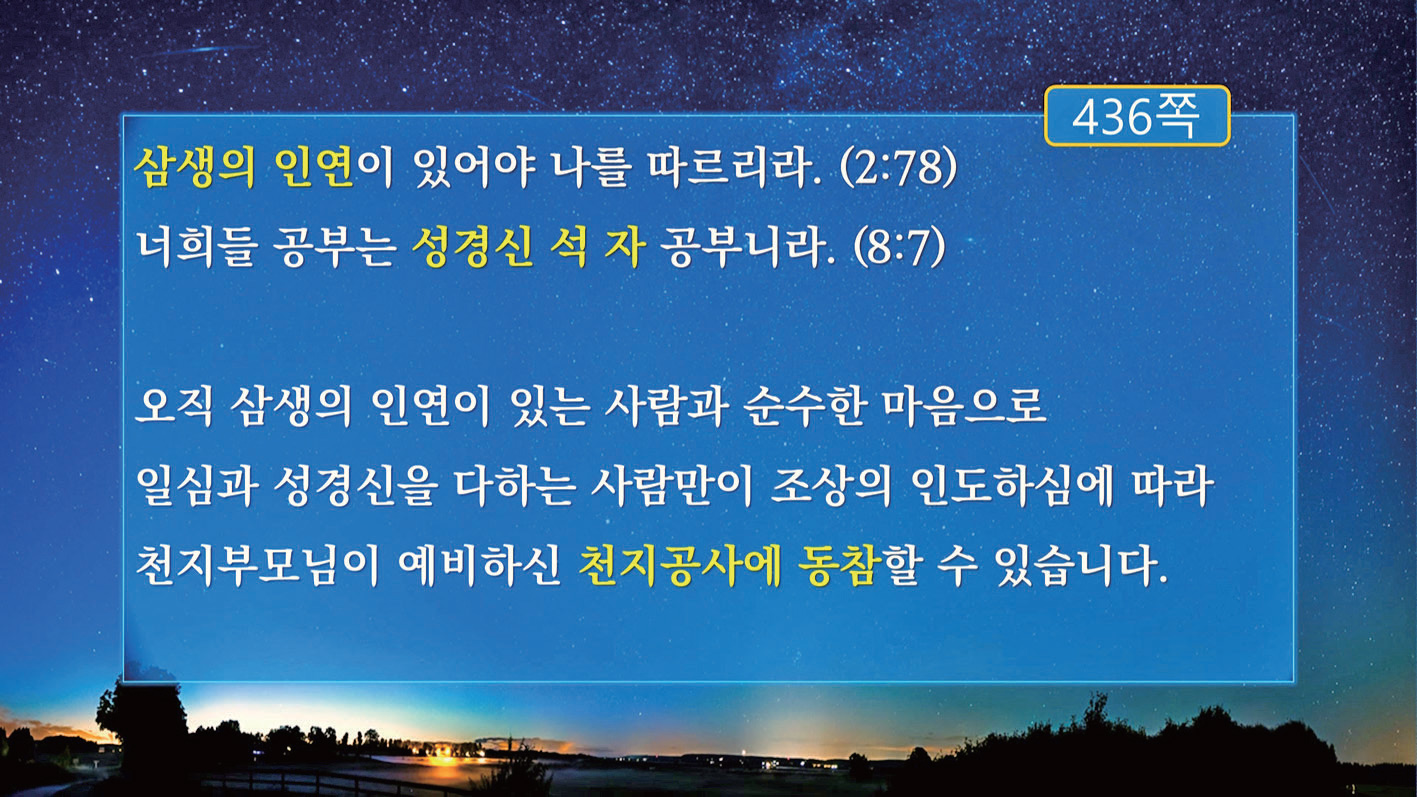 436쪽

삼생의 인연이 있어야 나를 따르리라. (2:78)
너희들 공부는 성경신 석 자 공부니라. (8:7)

오직 삼생의 인연이 있는 사람과 순수한 마음으로 일심과 성경신을 다하는 사람만이 조상의 인도하심에 따라 천지부모님이 예비하신 천지공사에 동참할 수 있습니다.